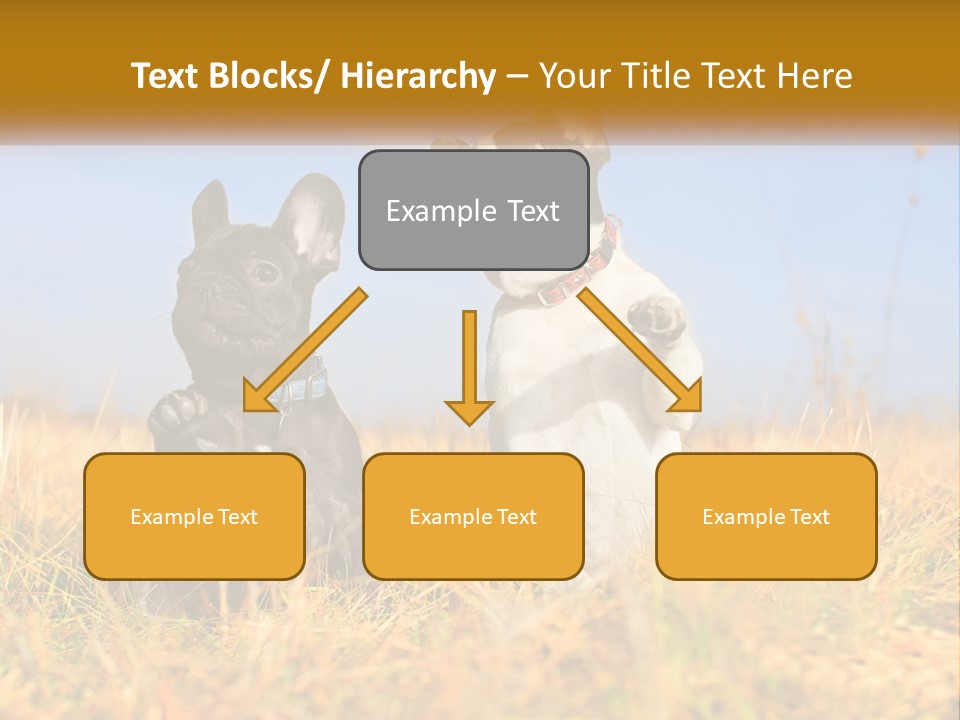 Text Blocks/ Hierarchy – Your Title Text Here

Example Text

Example Text

Example Text

Example Text